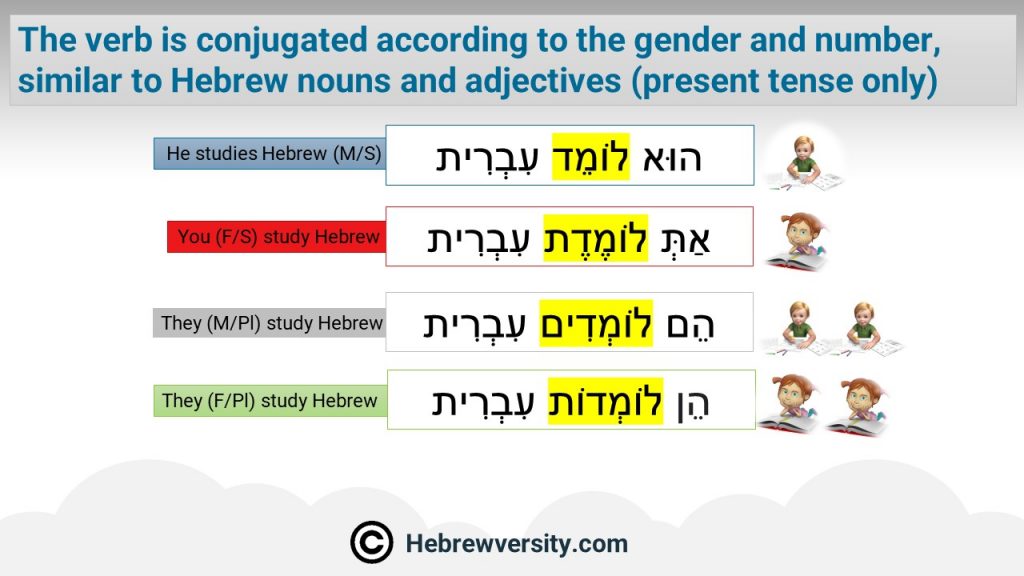 The verb is conjugated according to the gender and number, similar to Hebrew nouns and adjectives (present tense only)

He studies Hebrew (M/S)
הוּא לוֹמֵד עִבְרִית

You (F/S) study Hebrew
אַתְּ לוֹמֶדֶת עִבְרִית

They (M/Pl) study Hebrew
הֵם לוֹמְדִים עִבְרִית

They (F/Pl) study Hebrew
הֵן לוֹמְדוֹת עִבְרִית

© Hebrewversity.com